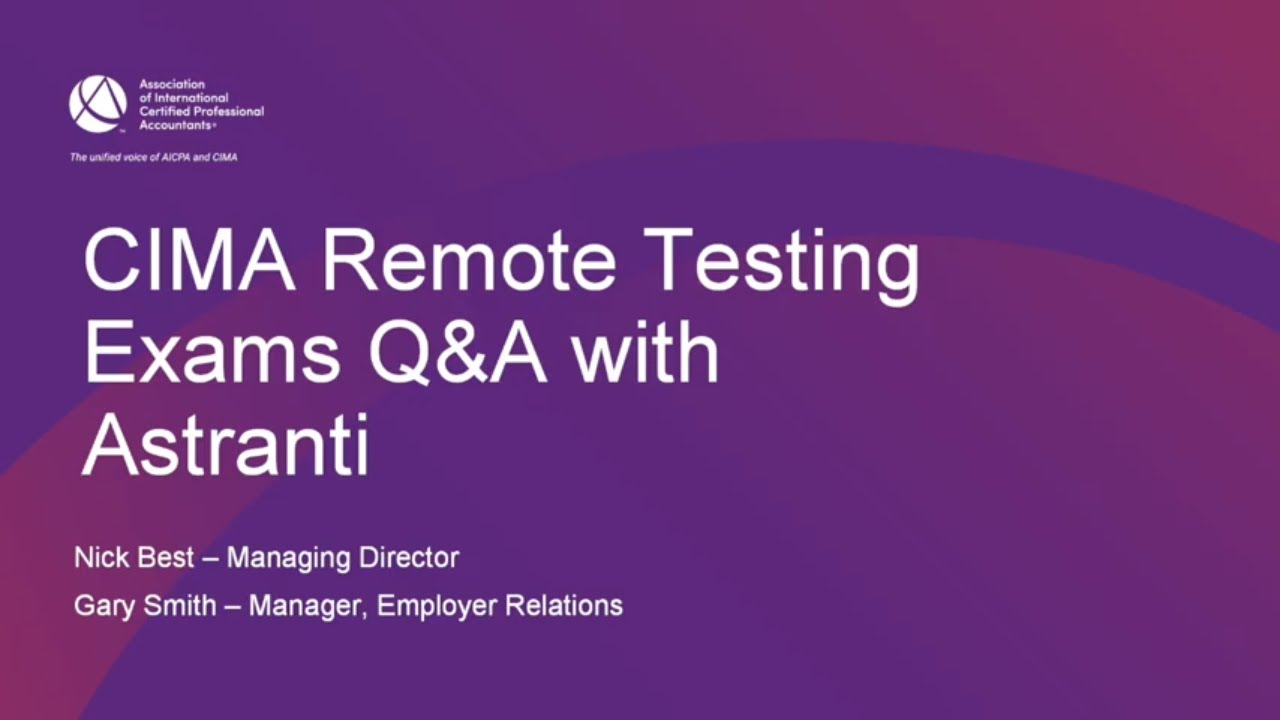 Association of International Certified Professional Accountants®

The unified voice of AICPA and CIMA

CIMA Remote Testing Exams Q&A with Astranti

Nick Best – Managing Director

Gary Smith – Manager, Employer Relations